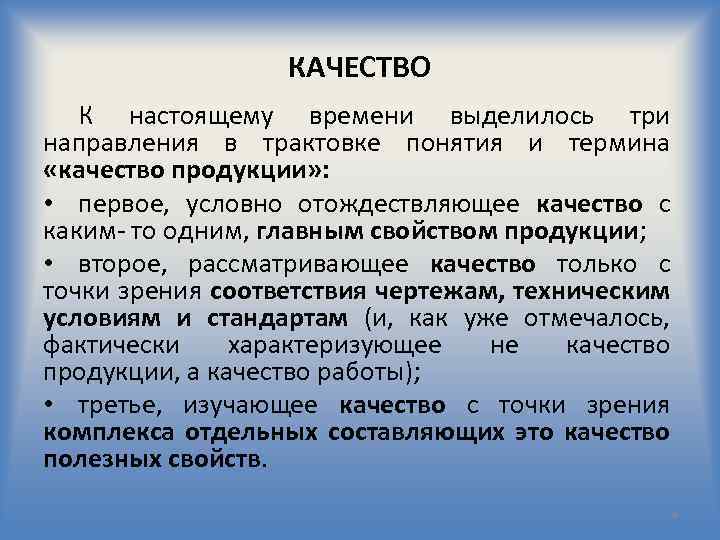 КАЧЕСТВО

К настоящему времени выделилось три направления в трактовке понятия и термина «качество продукции»:

• первое, условно отождествляющее качество с каким- то одним, главным свойством продукции;

• второе, рассматривающее качество только с точки зрения соответствия чертежам, техническим условиям и стандартам (и, как уже отмечалось, фактически характеризующее не качество продукции, а качество работы);

• третье, изучающее качество с точки зрения комплекса отдельных составляющих это качество полезных свойств.